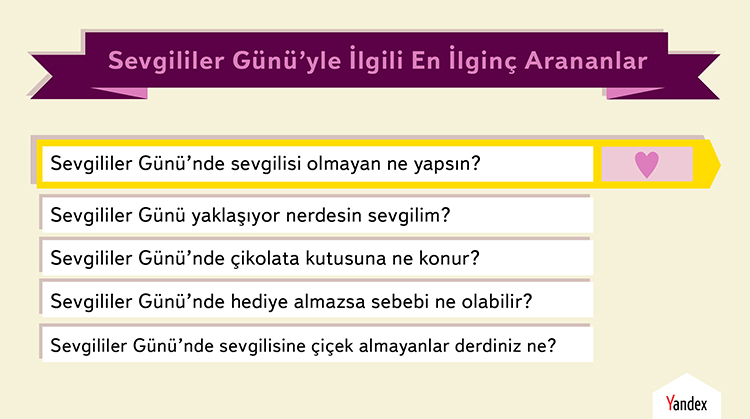 Sevgililer Günü'yle İlgili En İlginç Arananlar

Sevgililer Günü'nde sevgilisi olmayan ne yapsın?

Sevgililer Günü yaklaşıyor nerdesin sevgilim?

Sevgililer Günü'nde çikolata kutusuna ne konur?

Sevgililer Günü'nde hediye almazsa sebebi ne olabilir?

Sevgililer Günü'nde sevgilisine çiçek almayanlar derdiniz ne?

Yandex